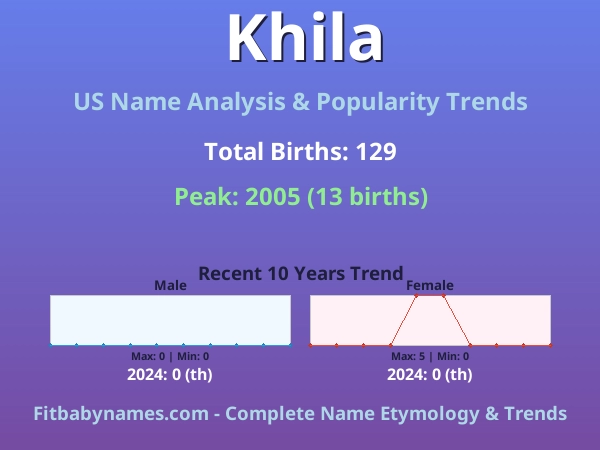 Khila

US Name Analysis & Popularity Trends

Total Births: 129

Peak: 2005 (13 births)

Recent 10 Years Trend

Male

Max: 0 | Min: 0

2024: 0 (th)

Female

Max: 5 | Min: 0

2024: 0 (th)

Fitbabynames.com - Complete Name Etymology & Trends